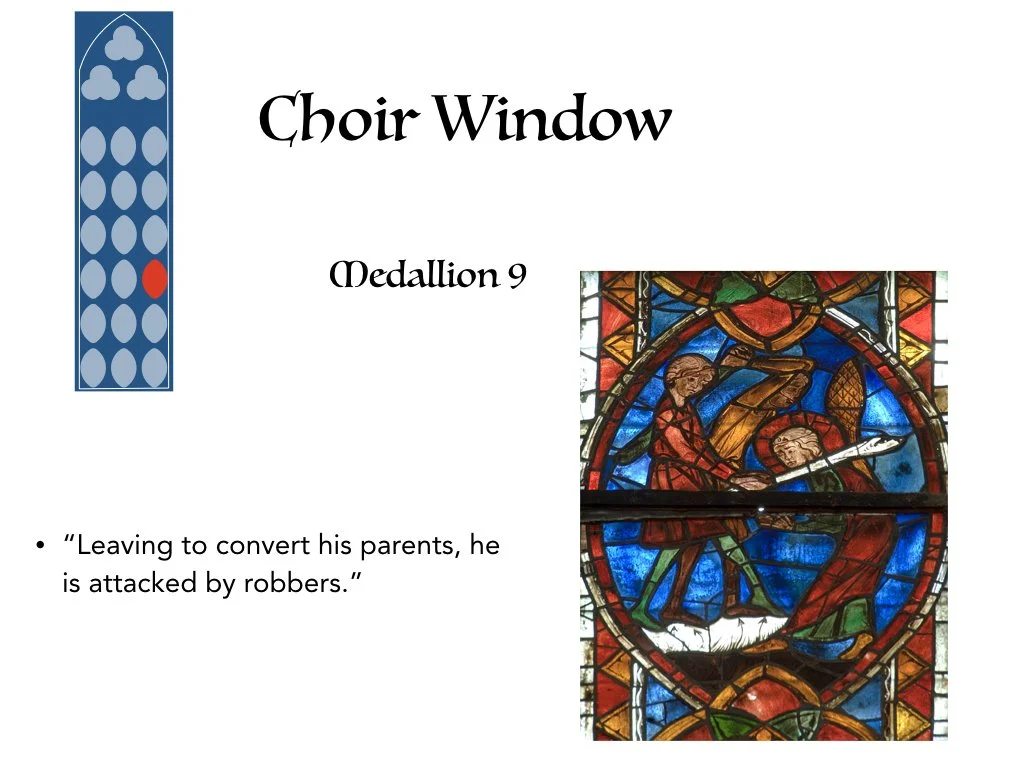 Choir Window

Medallion 9

• “Leaving to convert his parents, he is attacked by robbers.”